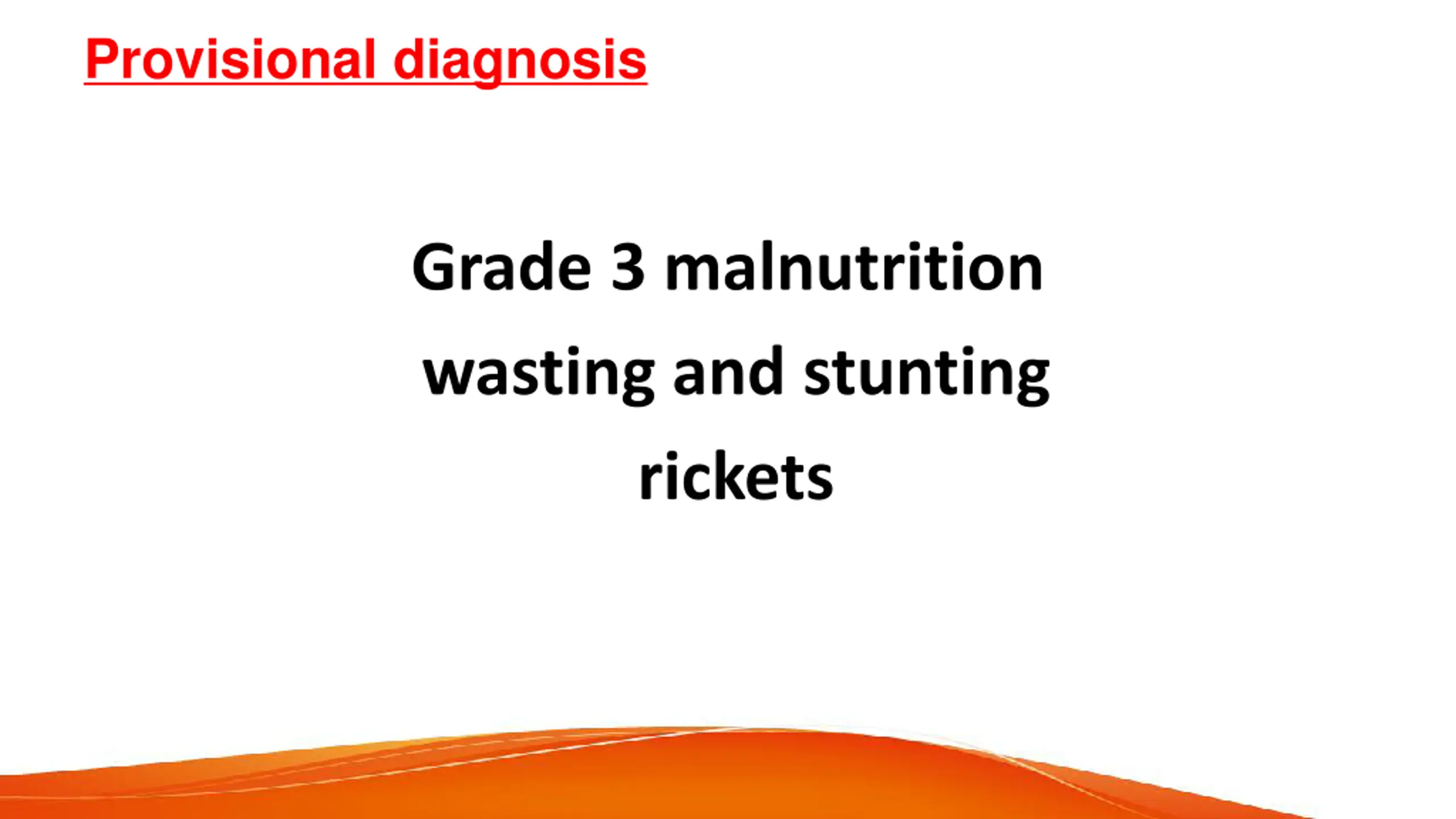 Provisional diagnosis

Grade 3 malnutrition
wasting and stunting
rickets